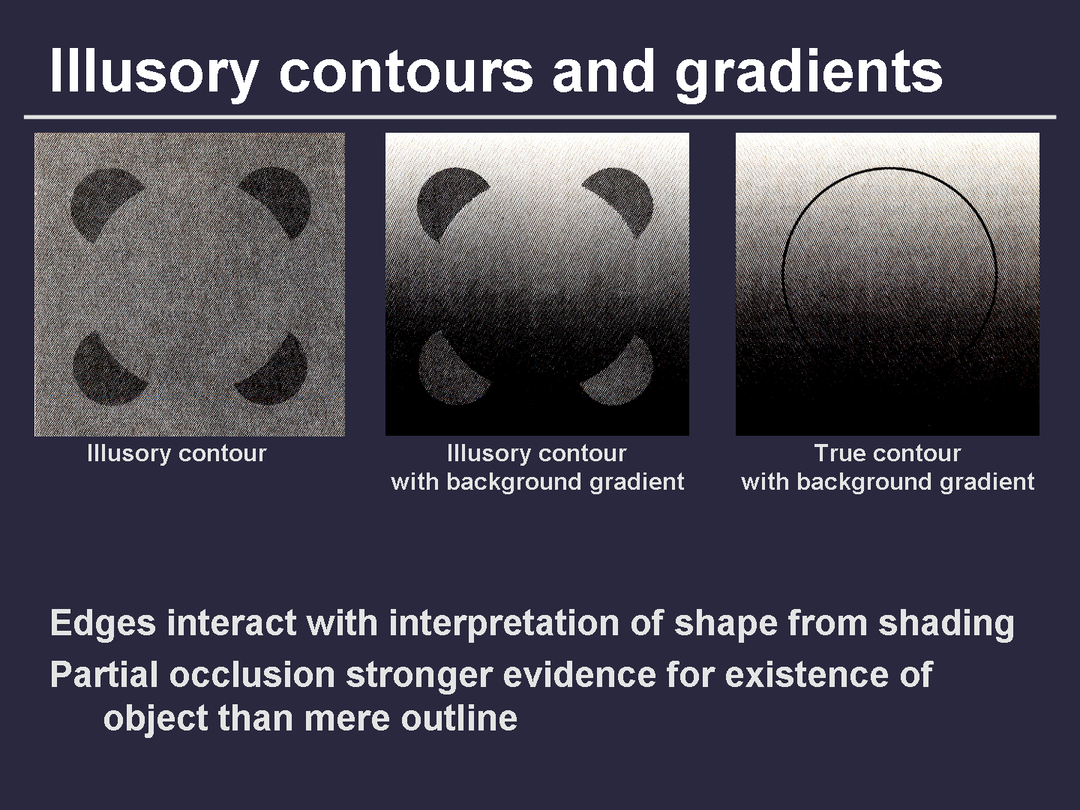 Illusory contours and gradients

Illusory contour

Illusory contour with background gradient

True contour with background gradient

Edges interact with interpretation of shape from shading

Partial occlusion stronger evidence for existence of object than mere outline